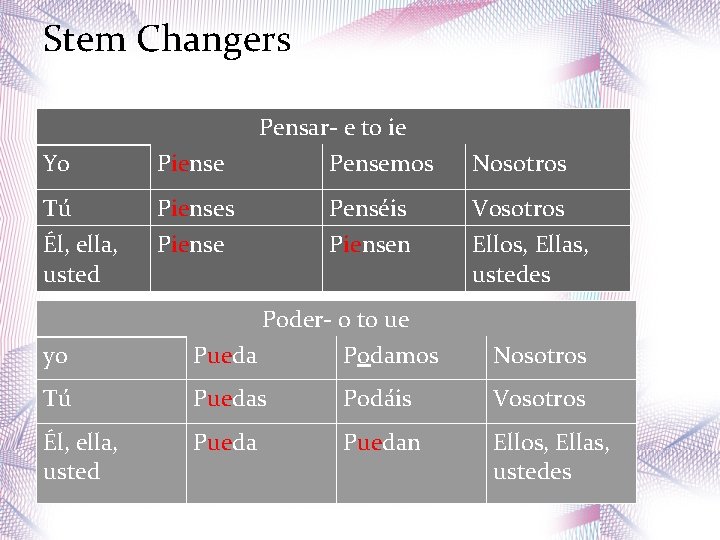 Stem Changers

| Pensar- e to ie | | | |
|---|---|---|---|
| Yo | Piense | Pensemos | Nosotros |
| Tú | Pienses | Penséis | Vosotros |
| Él, ella, usted | Piense | Piensen | Ellos, Ellas, ustedes |

| Poder- o to ue | | | |
|---|---|---|---|
| yo | Pueda | Podamos | Nosotros |
| Tú | Puedas | Podáis | Vosotros |
| Él, ella, usted | Pueda | Puedan | Ellos, Ellas, ustedes |